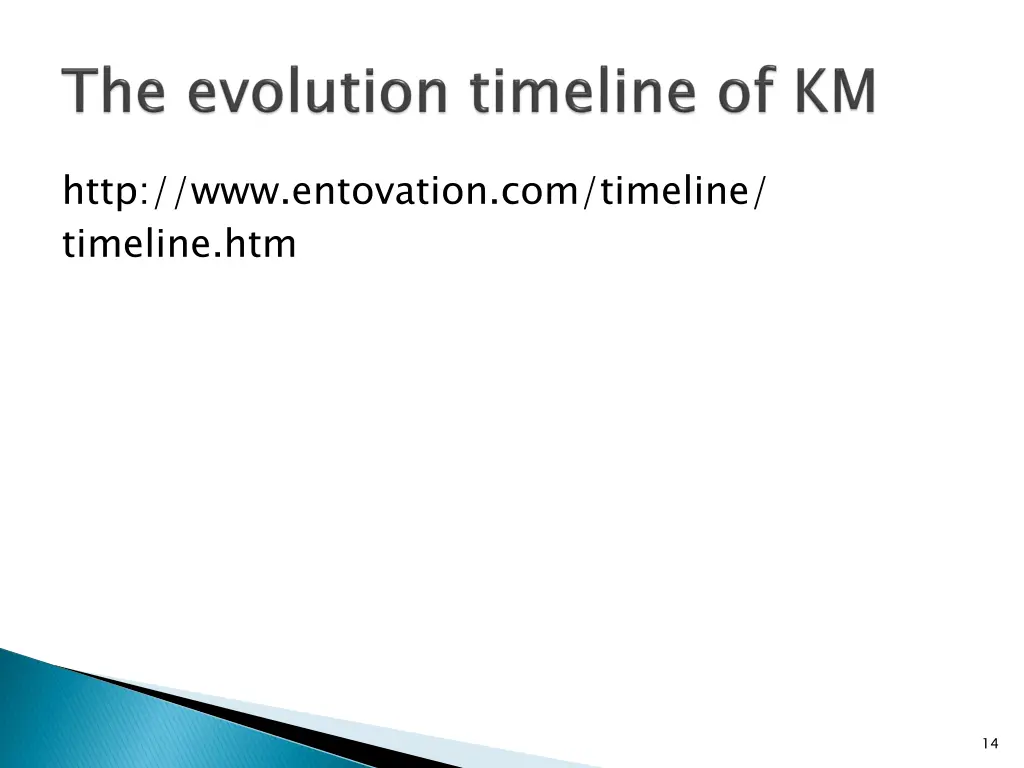 The evolution timeline of KM

http://www.entovation.com/timeline/timeline.htm

14